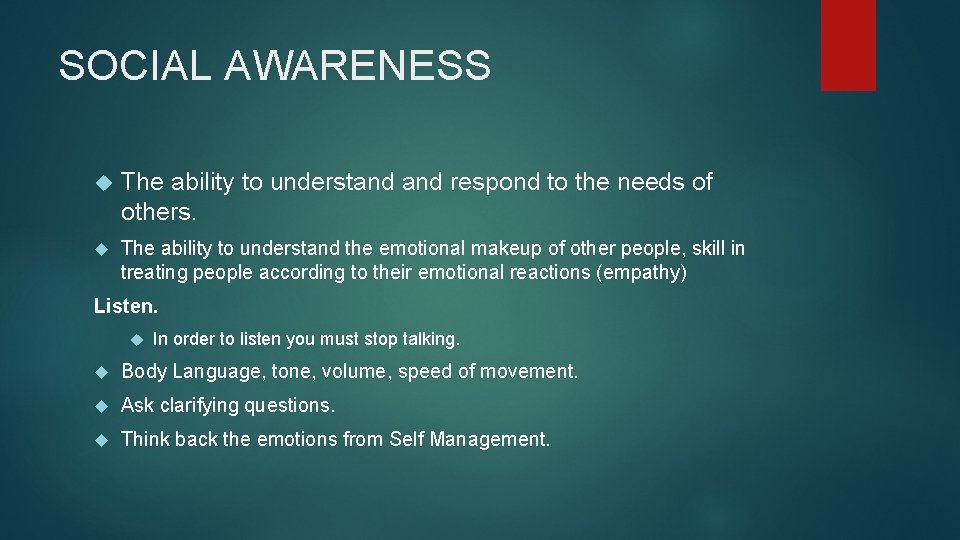 SOCIAL AWARENESS

The ability to understand and respond to the needs of others.

The ability to understand the emotional makeup of other people, skill in treating people according to their emotional reactions (empathy)

Listen.

In order to listen you must stop talking.

Body Language, tone, volume, speed of movement.

Ask clarifying questions.

Think back the emotions from Self Management.